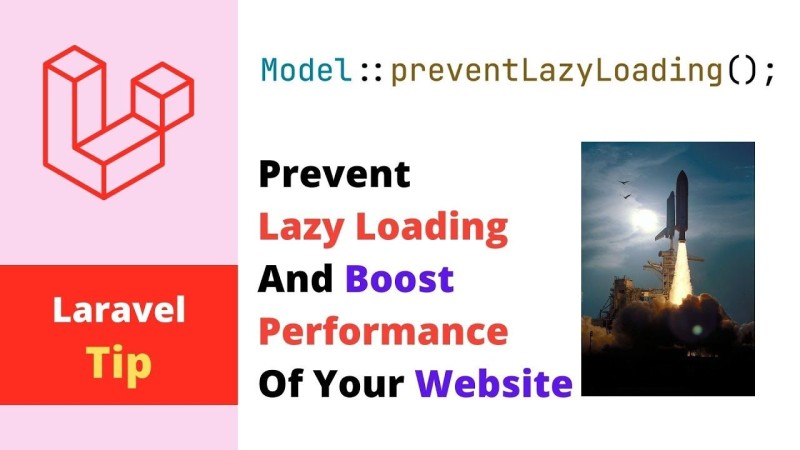 Model::preventLazyLoading();

Prevent Lazy Loading And Boost Performance Of Your Website

Laravel Tip